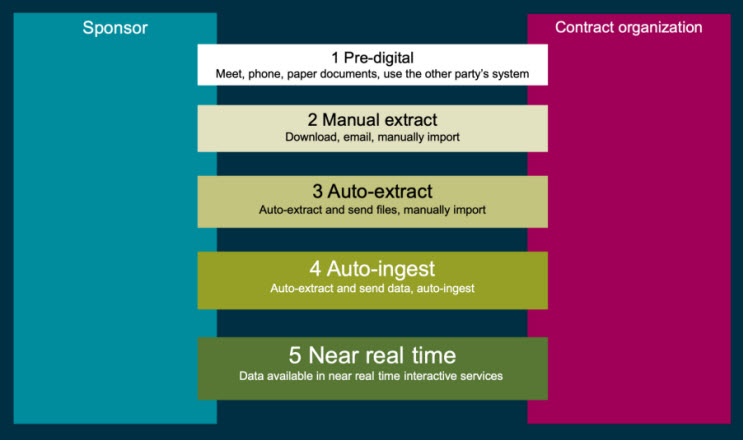 Sponsor

Contract organization

1 Pre-digital
Meet, phone, paper documents, use the other party's system

2 Manual extract
Download, email, manually import

3 Auto-extract
Auto-extract and send files, manually import

4 Auto-ingest
Auto-extract and send data, auto-ingest

5 Near real time
Data available in near real time interactive services